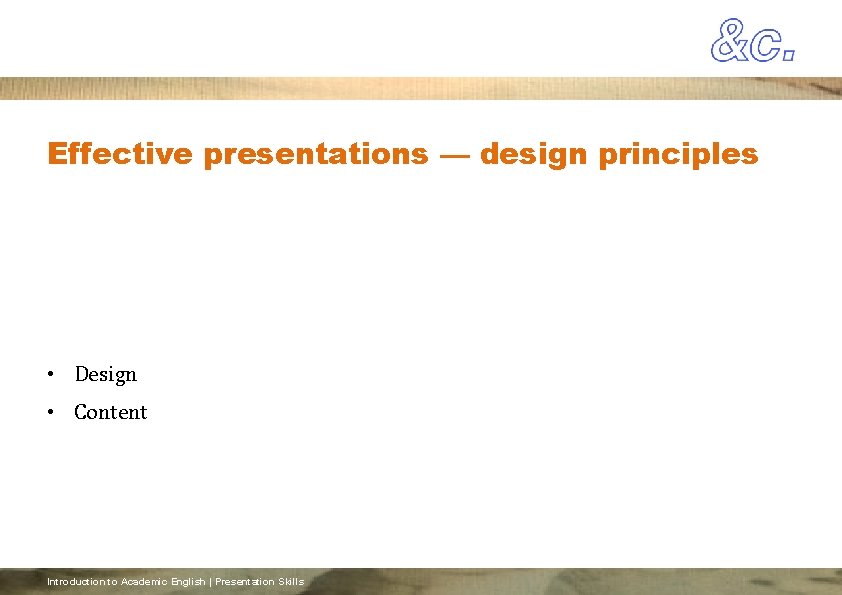 &C.

Effective presentations — design principles

• Design
• Content

Introduction to Academic English | Presentation Skills